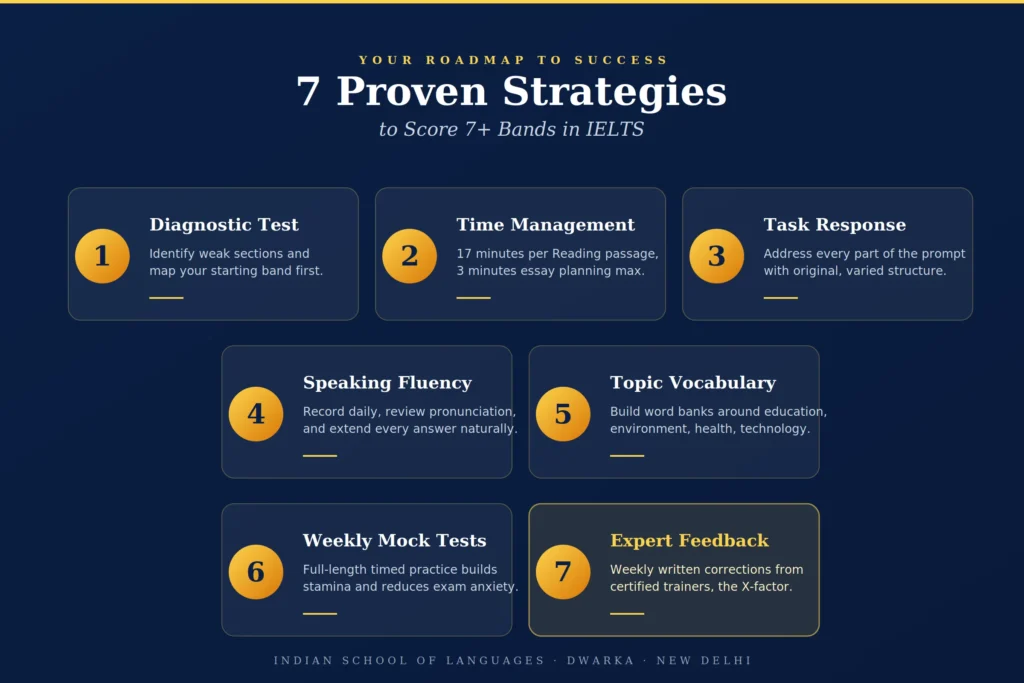 YOUR ROADMAP TO SUCCESS

7 Proven Strategies

to Score 7+ Bands in IELTS

1

Diagnostic Test

Identify weak sections and map your starting band first.

2

Time Management

17 minutes per Reading passage, 3 minutes essay planning max.

3

Task Response

Address every part of the prompt with original, varied structure.

4

Speaking Fluency

Record daily, review pronunciation, and extend every answer naturally.

5

Topic Vocabulary

Build word banks around education, environment, health, technology.

6

Weekly Mock Tests

Full-length timed practice builds stamina and reduces exam anxiety.

7

Expert Feedback

Weekly written corrections from certified trainers, the X-factor.

INDIAN SCHOOL OF LANGUAGES · DWARKA · NEW DELHI